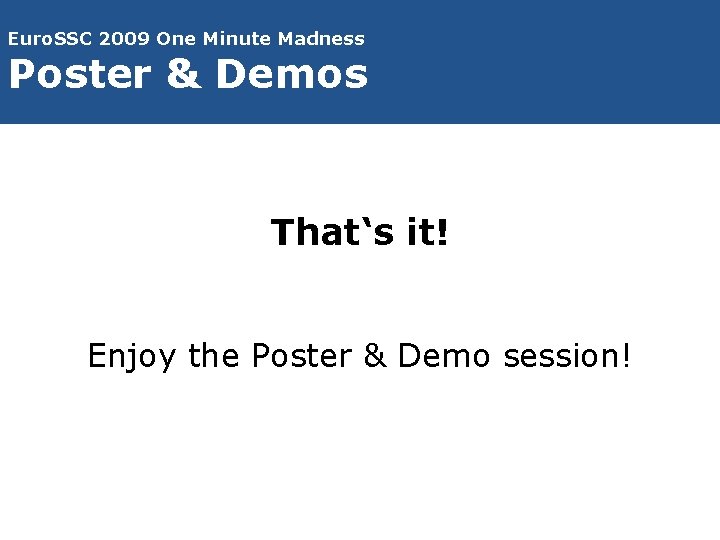 EuroSSC 2009 One Minute Madness
Poster & Demos

That`s it!

Enjoy the Poster & Demo session!